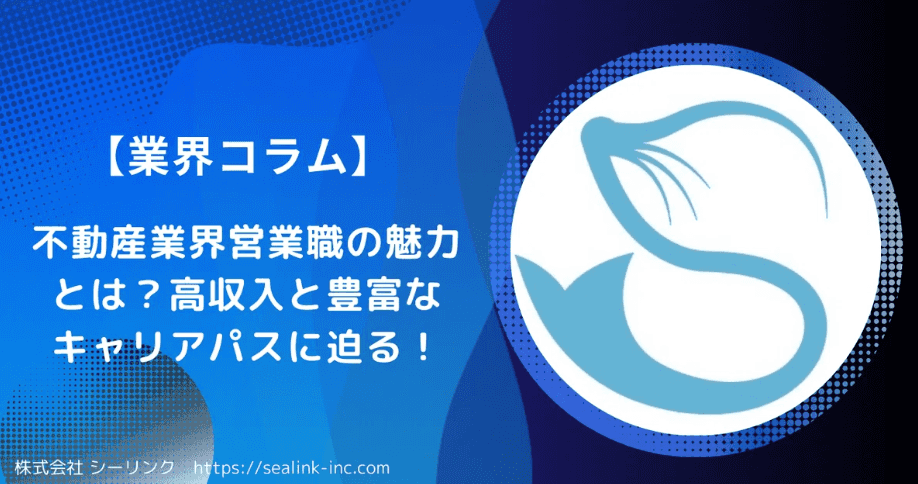 【業界コラム】

不動産業界営業職の魅力とは？高収入と豊富なキャリアパスに迫る！

株式会社 シーリンク　https://sealink-inc.com